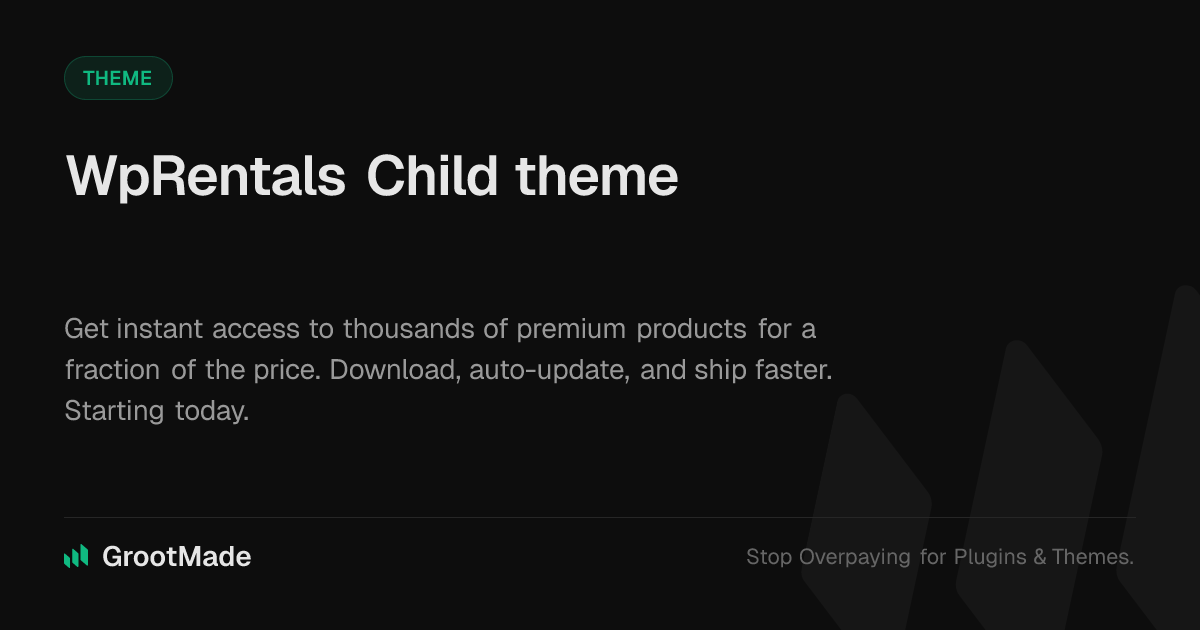 THEME

WpRentals Child theme

Get instant access to thousands of premium products for a fraction of the price. Download, auto-update, and ship faster. Starting today.

GrootMade

Stop Overpaying for Plugins & Themes.